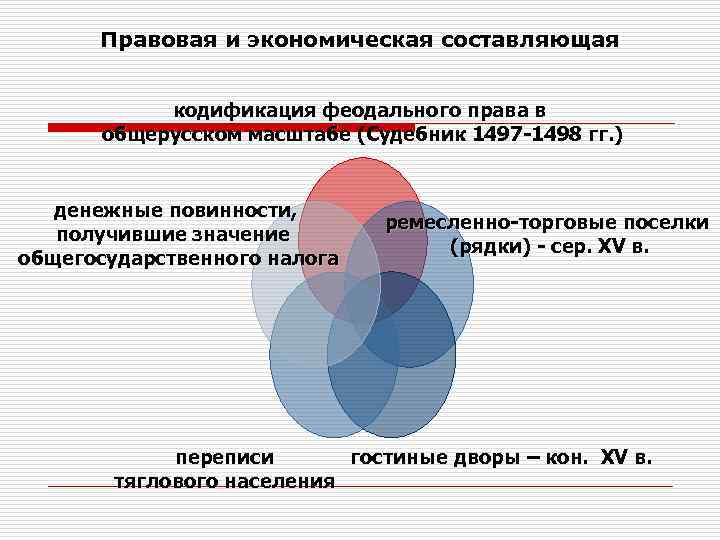 Правовая и экономическая составляющая

кодификация феодального права в общерусском масштабе (Судебник 1497-1498 гг.)

денежные повинности, получившие значение общегосударственного налога

ремесленно-торговые поселки (рядки) - сер. XV в.

переписи тяглового населения

гостиные дворы – кон. XV в.